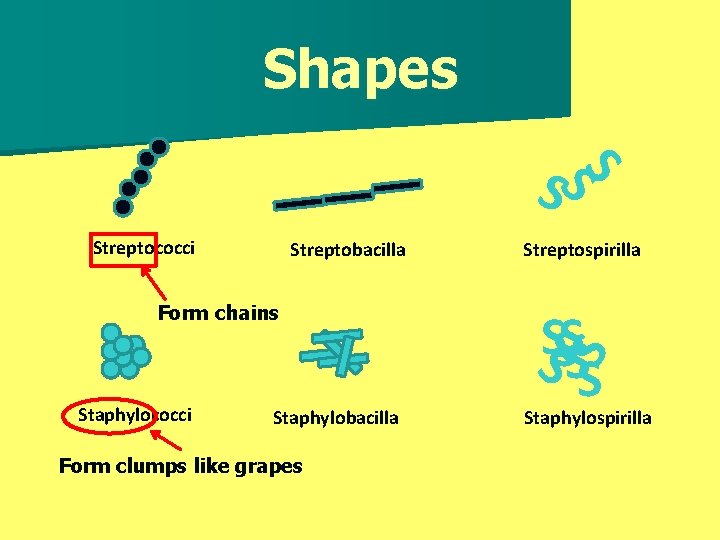 Shapes

Streptococci

Streptobacilla

Streptospirilla

Form chains

Staphylococci

Staphylobacilla

Staphylospirilla

Form clumps like grapes